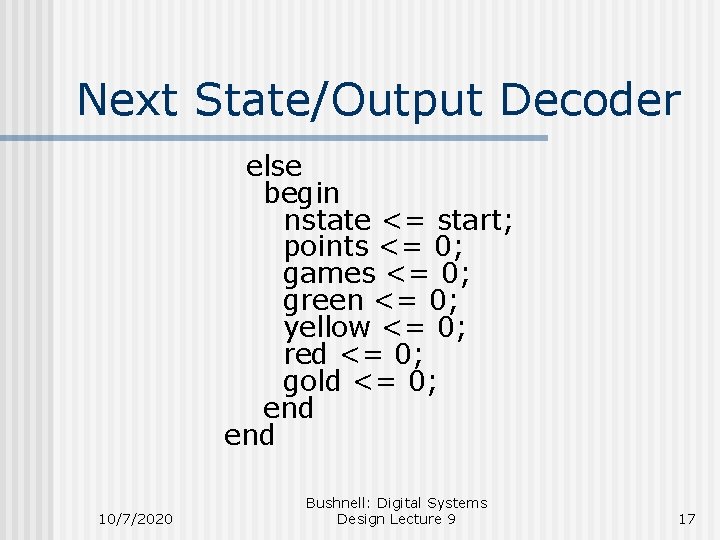 Next State/Output Decoder

else
begin
nstate <= start;
points <= 0;
games <= 0;
green <= 0;
yellow <= 0;
red <= 0;
gold <= 0;
end
end

10/7/2020

Bushnell: Digital Systems Design Lecture 9

17